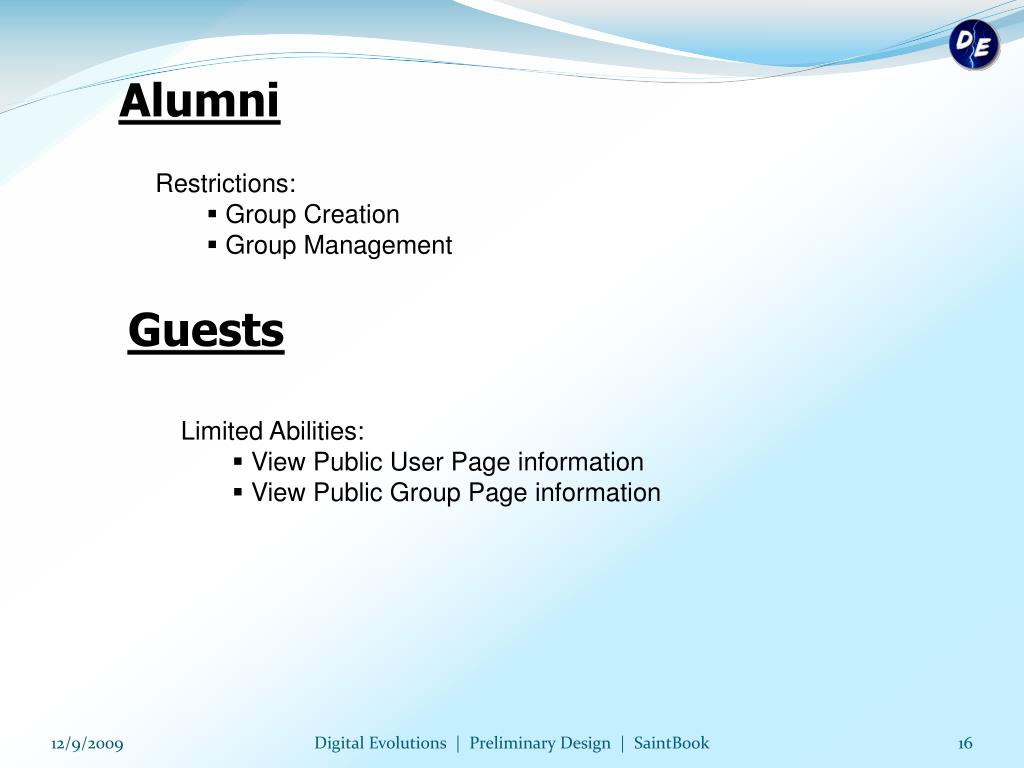 DE

Alumni

Restrictions:
▪ Group Creation
▪ Group Management

Guests

Limited Abilities:
▪ View Public User Page information
▪ View Public Group Page information

12/9/2009

Digital Evolutions | Preliminary Design | SaintBook

16